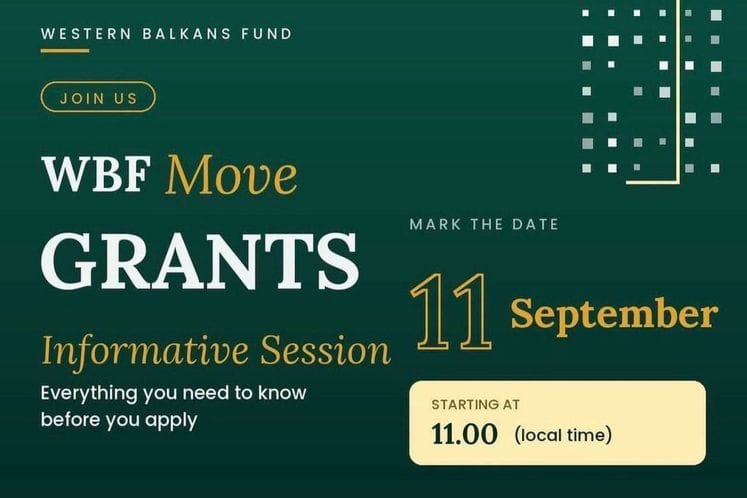 WESTERN BALKANS FUND

JOIN US

WBF Move

GRANTS

Informative Session

Everything you need to know before you apply

MARK THE DATE

11 September

STARTING AT

11.00 (local time)